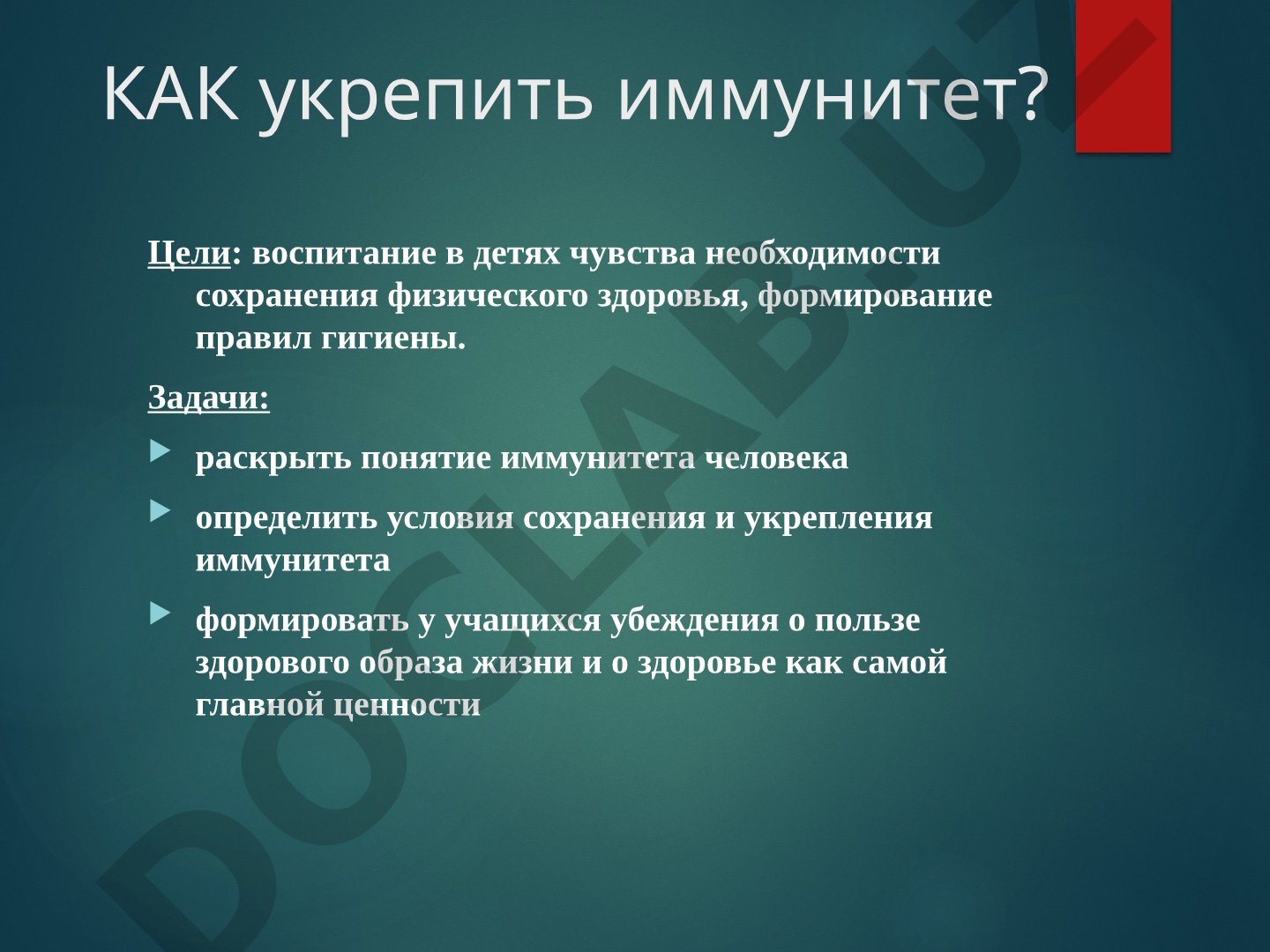 КАК укрепить иммунитет?

Цели: воспитание в детях чувства необходимости сохранения физического здоровья, формирование правил гигиены.

Задачи:

раскрыть понятие иммунитета человека

определить условия сохранения и укрепления иммунитета

формировать у учащихся убеждения о пользе здорового образа жизни и о здоровье как самой главной ценности

DOCLAB.UZ